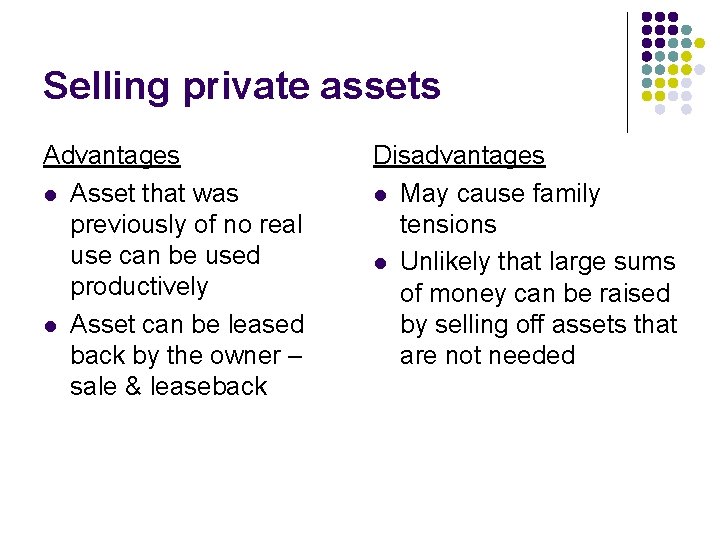 Selling private assets

Advantages

- Asset that was previously of no real use can be used productively
- Asset can be leased back by the owner – sale & leaseback

Disadvantages

- May cause family tensions
- Unlikely that large sums of money can be raised by selling off assets that are not needed